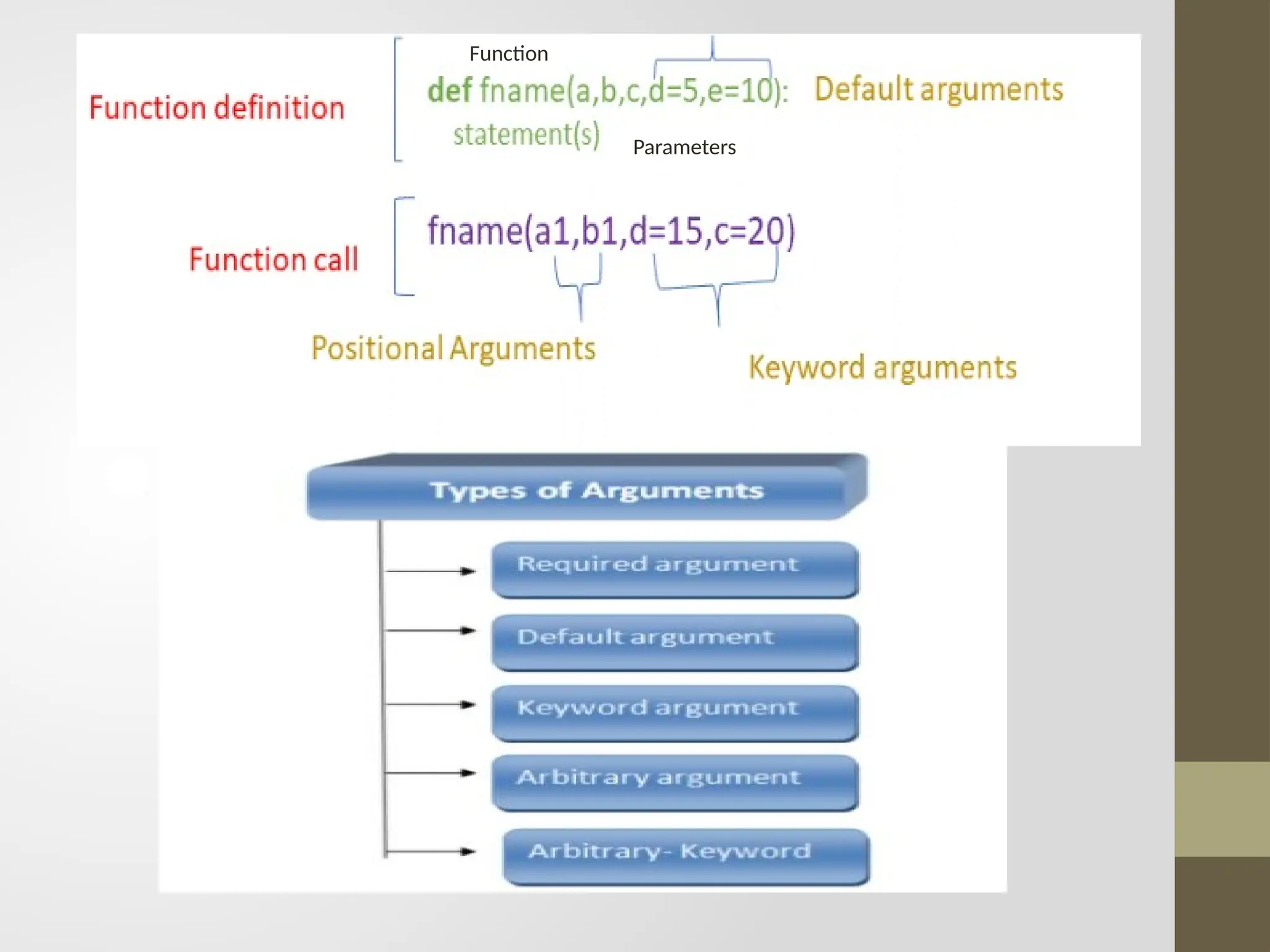 Function

Function definition

def fname(a,b,c,d=5,e=10): Default arguments

statement(s) Parameters

Function call

fname(a1,b1,d=15,c=20)

Positional Arguments

Keyword arguments

Types of Arguments

Required argument

Default argument

Keyword argument

Arbitrary argument

Arbitrary- Keyword